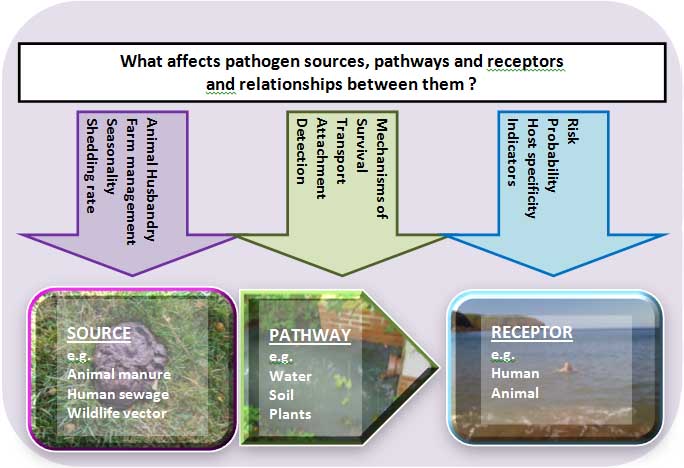 What affects pathogen sources, pathways and receptors and relationships between them ?

Animal Husbandry
Farm management
Seasonality
Shedding rate

Mechanisms of
Survival
Transport
Attachment
Detection

Risk
Probability
Host specificity
Indicators

SOURCE
e.g.
Animal manure
Human sewage
Wildlife vector

PATHWAY
e.g.
Water
Soil
Plants

RECEPTOR
e.g.
Human
Animal